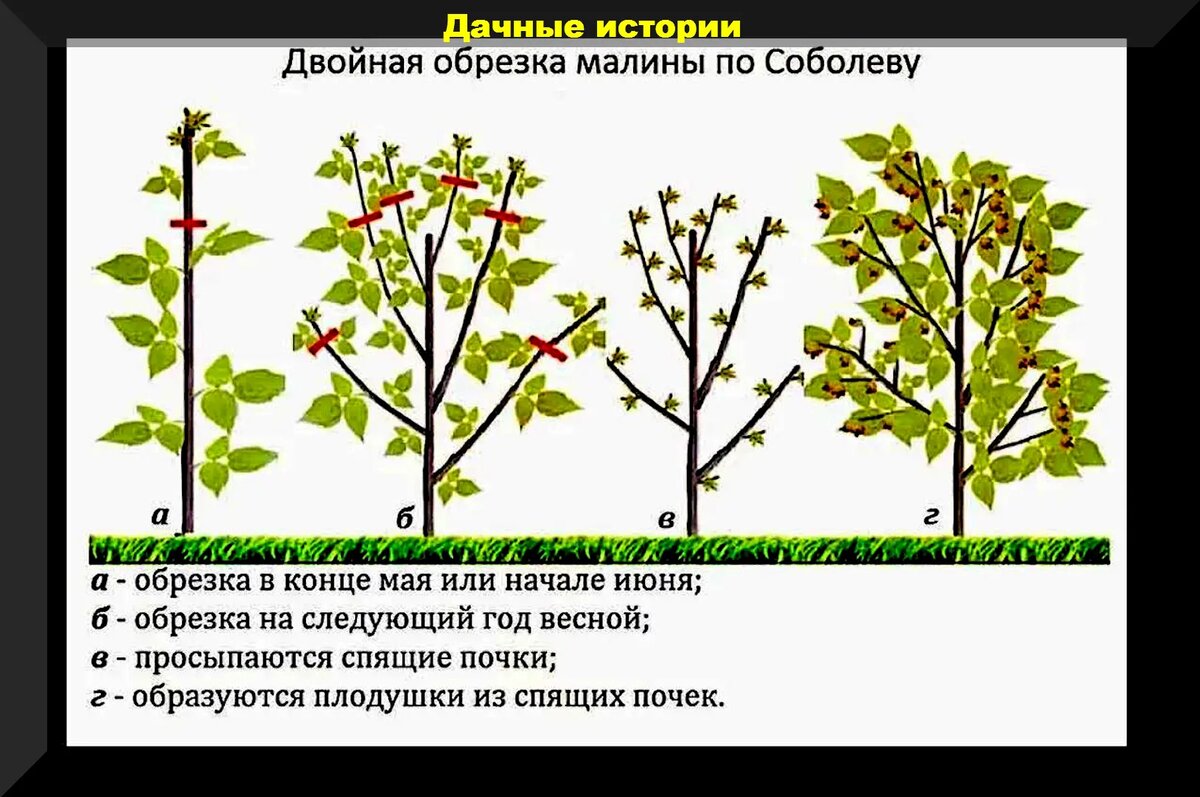 Дачные истории

Двойная обрезка малины по Соболеву

а

б

в

г

а - обрезка в конце мая или начале июня;
б - обрезка на следующий год весной;
в - просыпаются спящие почки;
г - образуются плодушки из спящих почек.